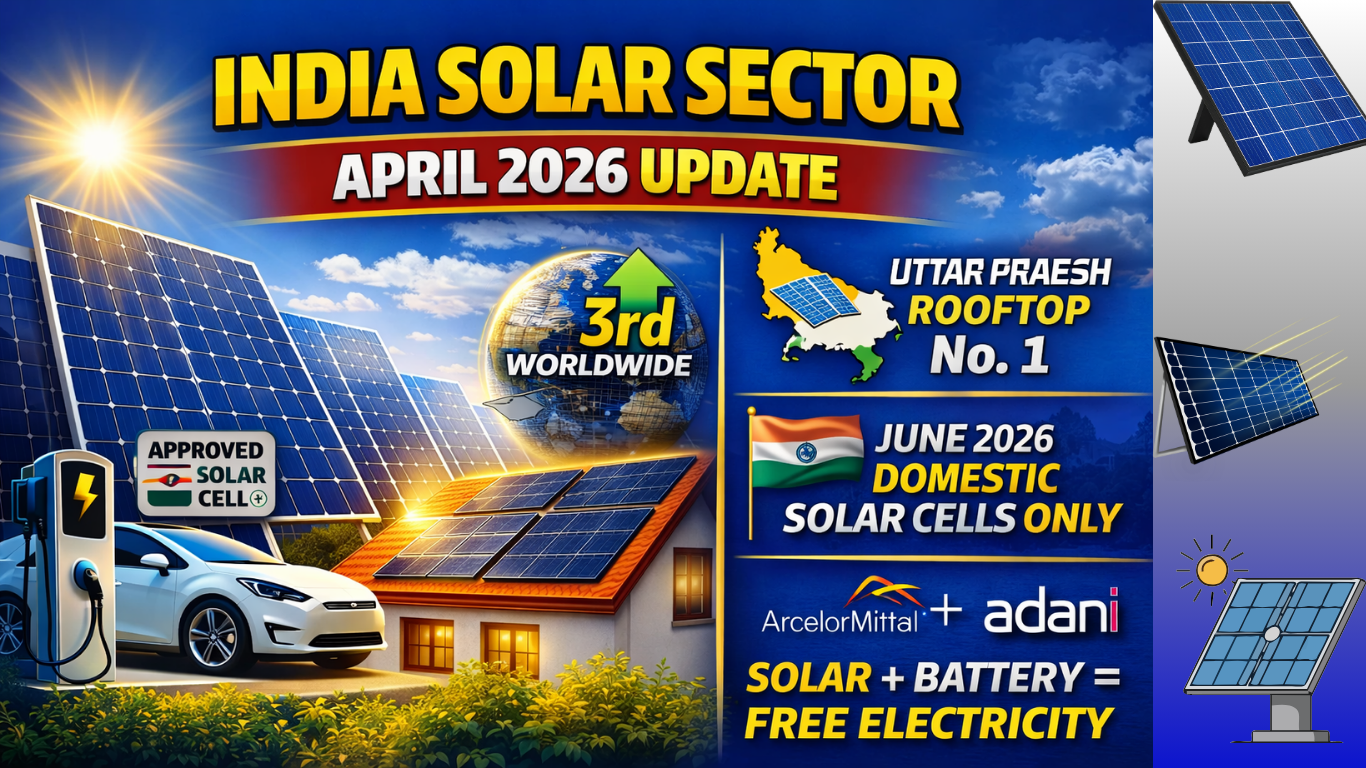 INDIA SOLAR SECTOR
APRIL 2026 UPDATE

3rd
WORLDWIDE

APPROVED
SOLAR
CELL

UTTAR PRAESH
ROOFTOP
No. 1

JUNE 2026
DOMESTIC
SOLAR CELLS ONLY

ArcelorMittal + adani

SOLAR + BATTERY =
FREE ELECTRICITY